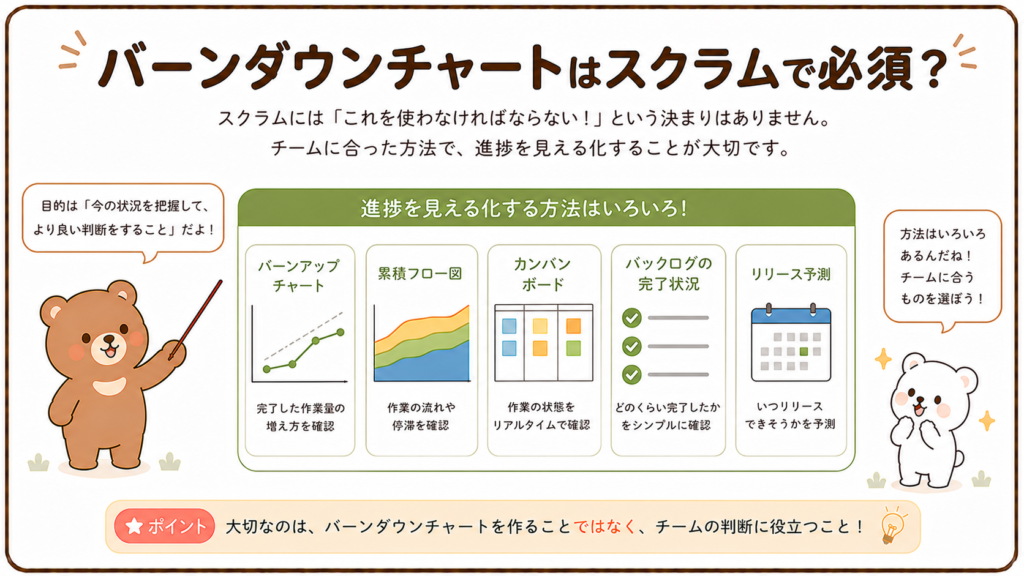 バーンダウンチャートはスクラムで必須？

スクラムには「これを使わなければならない！」という決まりはありません。
チームに合った方法で、進捗を見える化することが大切です。

目的は「今の状況を把握して、より良い判断をすること」だよ！

進捗を見える化する方法はいろいろ！

バーンアップチャート
完了した作業量の増え方を確認

累積フロー図
作業の流れや停滞を確認

カンバンボード
作業の状態をリアルタイムで確認

バックログの完了状況
どのくらい完了したかをシンプルに確認

リリース予測
いつリリースできそうかを予測

方法はいろいろあるんだね！チームに合うものを選ぼう！

ポイント　大切なのは、バーンダウンチャートを作ることではなく、チームの判断に役立つこと！